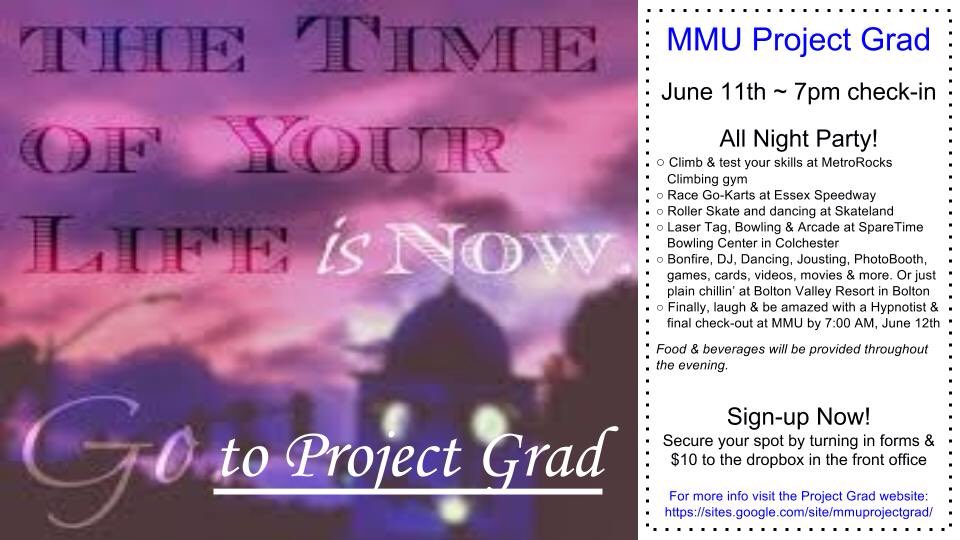 THE TIME OF YOUR LIFE is NOW.

Go to Project Grad

MMU Project Grad

June 11th ~ 7pm check-in

All Night Party!

○ Climb & test your skills at MetroRocks Climbing gym
○ Race Go-Karts at Essex Speedway
○ Roller Skate and dancing at Skateland
○ Laser Tag, Bowling & Arcade at SpareTime Bowling Center in Colchester
○ Bonfire, DJ, Dancing, Jousting, PhotoBooth, games, cards, videos, movies & more. Or just plain chillin' at Bolton Valley Resort in Bolton
○ Finally, laugh & be amazed with a Hypnotist & final check-out at MMU by 7:00 AM, June 12th

Food & beverages will be provided throughout the evening.

Sign-up Now!

Secure your spot by turning in forms & $10 to the dropbox in the front office

For more info visit the Project Grad website: https://sites.google.com/site/mmuprojectgrad/